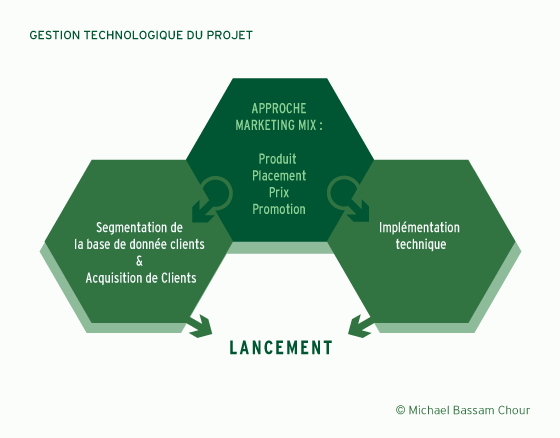 GESTION TECHNOLOGIQUE DU PROJET

APPROCHE MARKETING MIX :

Produit
Placement
Prix
Promotion

Segmentation de la base de donnée clients & Acquisition de Clients

Implémentation technique

LANCEMENT

© Michael Bassam Chour